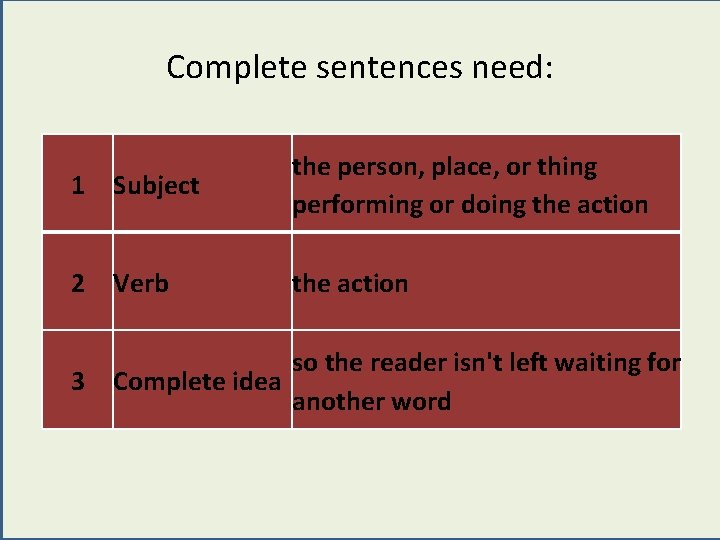 Complete sentences need:

| 1 | Subject | the person, place, or thing performing or doing the action |
|---|---|---|
| 2 | Verb | the action |
| 3 | Complete idea | so the reader isn't left waiting for another word |